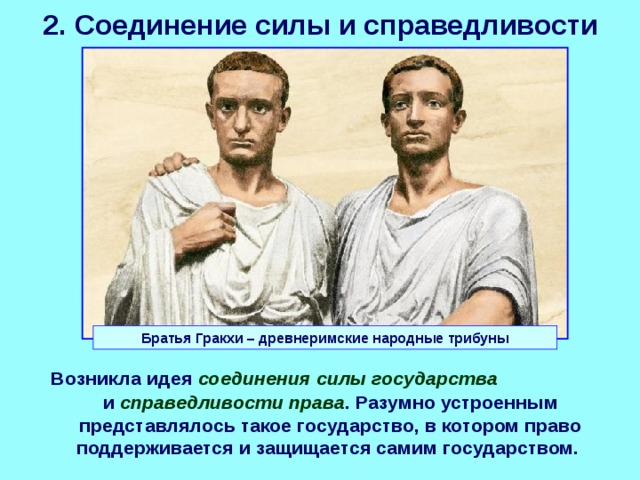 2. Соединение силы и справедливости

Братья Гракхи – древнеримские народные трибуны

Возникла идея соединения силы государства и справедливости права. Разумно устроенным представлялось такое государство, в котором право поддерживается и защищается самим государством.